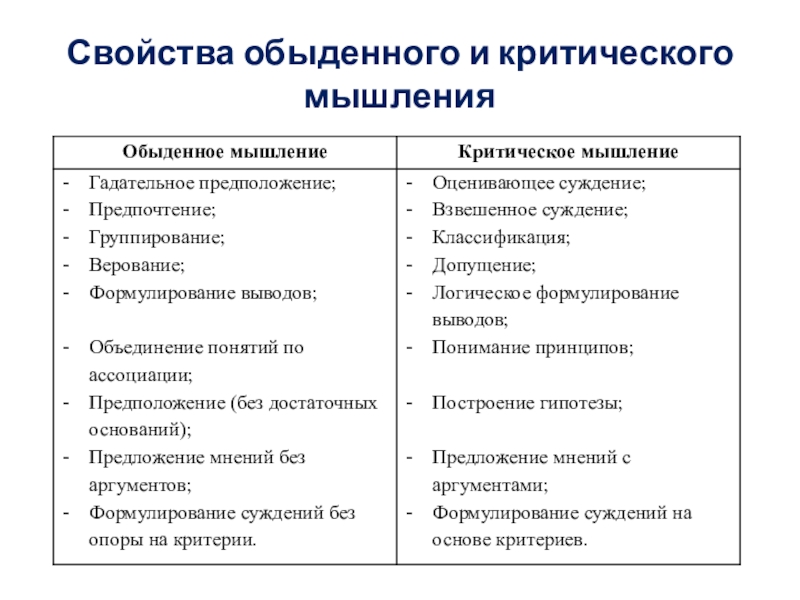 Свойства обыденного и критического мышления

| Обыденное мышление | Критическое мышление |
|---|---|
| - Гадательное предположение; | - Оценивающее суждение; |
| - Предпочтение; | - Взвешенное суждение; |
| - Группирование; | - Классификация; |
| - Верование; | - Допущение; |
| - Формулирование выводов; | - Логическое формулирование выводов; |
| - Объединение понятий по ассоциации; | - Понимание принципов; |
| - Предположение (без достаточных оснований); | - Построение гипотезы; |
| - Предложение мнений без аргументов; | - Предложение мнений с аргументами; |
| - Формулирование суждений без опоры на критерии. | - Формулирование суждений на основе критериев. |